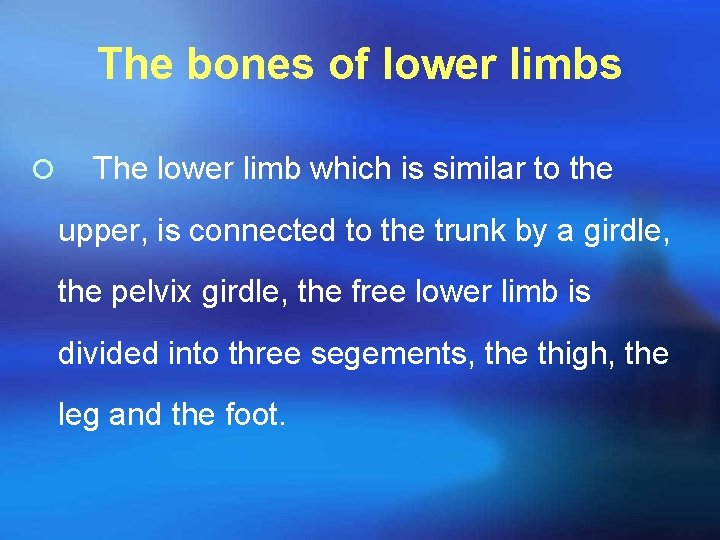 The bones of lower limbs

The lower limb which is similar to the upper, is connected to the trunk by a girdle, the pelvix girdle, the free lower limb is divided into three segements, the thigh, the leg and the foot.